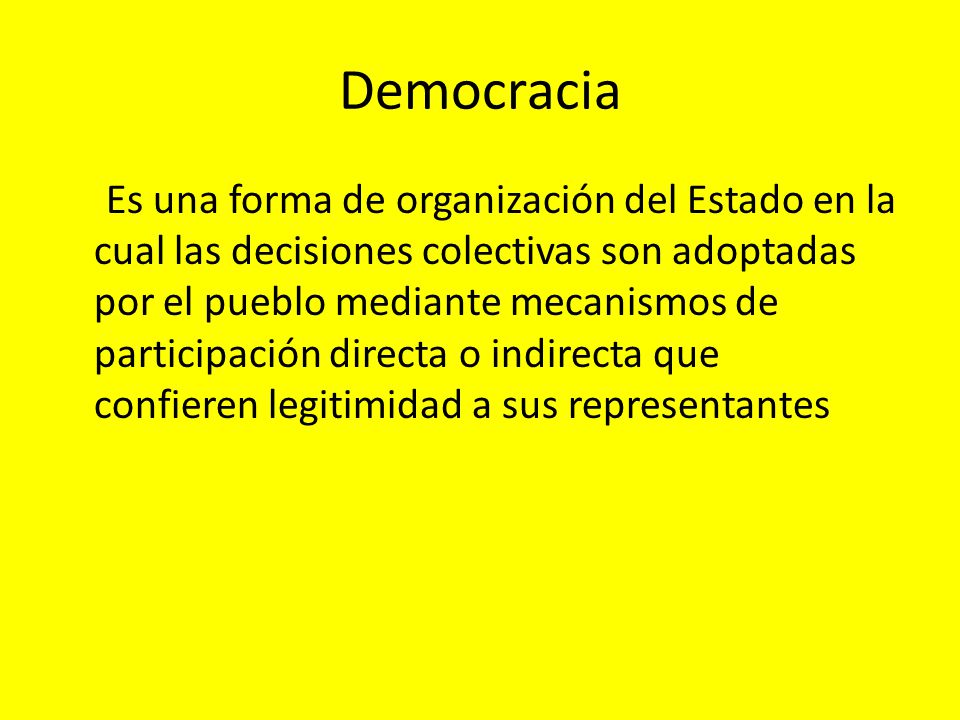 Democracia

Es una forma de organización del Estado en la cual las decisiones colectivas son adoptadas por el pueblo mediante mecanismos de participación directa o indirecta que confieren legitimidad a sus representantes